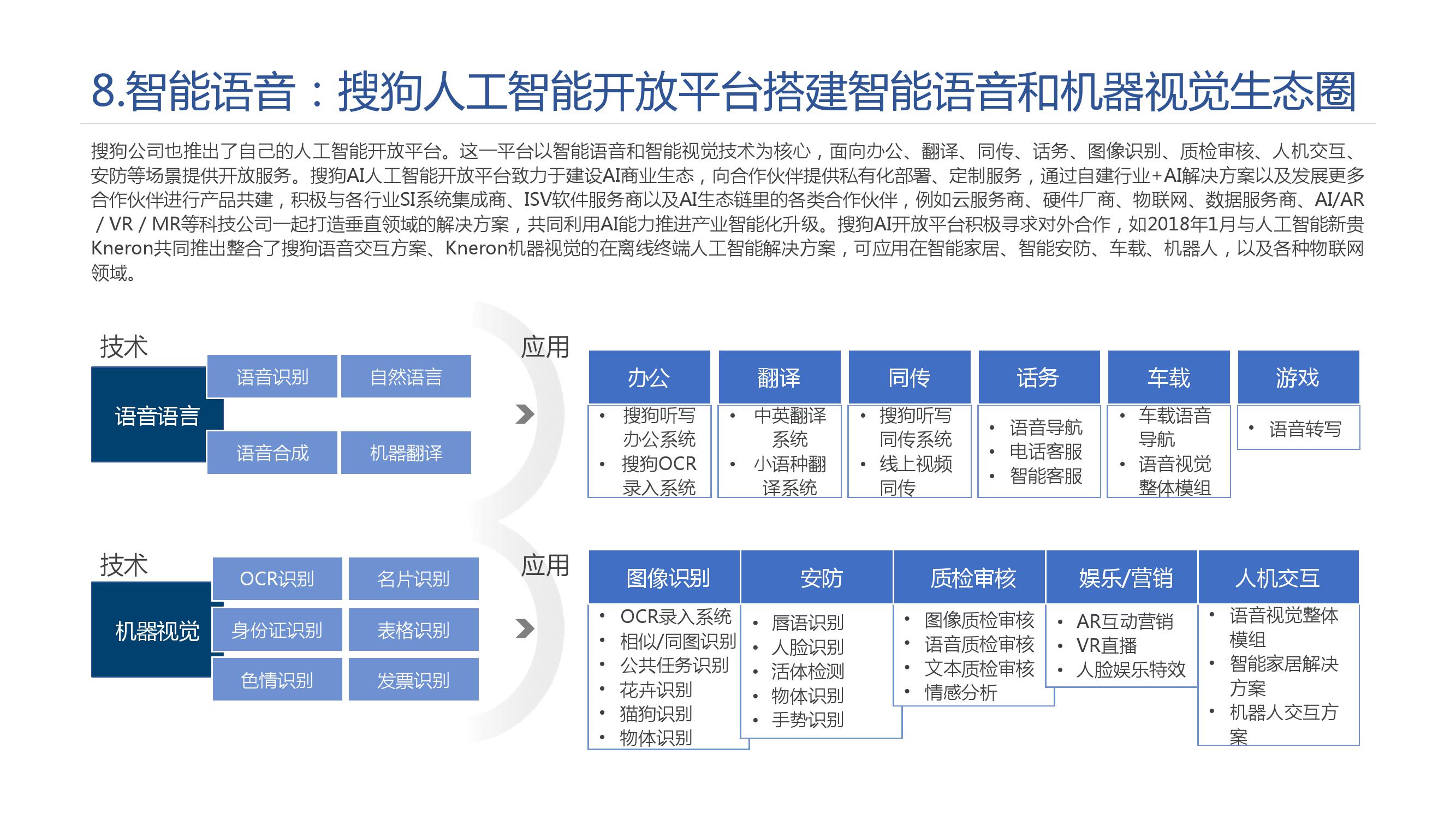 8.智能语音：搜狗人工智能开放平台搭建智能语音和机器视觉生态圈

搜狗公司也推出了自己的人工智能开放平台。这一平台以智能语音和智能视觉技术为核心，面向办公、翻译、同传、话务、图像识别、质检审核、人机交互、安防等场景提供开放服务。搜狗AI人工智能开放平台致力于建设AI商业生态，向合作伙伴提供私有化部署、定制服务，通过自建行业+AI解决方案以及发展更多合作伙伴进行产品共建，积极与各行业SI系统集成商、ISV软件服务商以及AI生态链里的各类合作伙伴，例如云服务商、硬件厂商、物联网、数据服务商、AI/AR / VR / MR等科技公司一起打造垂直领域的解决方案，共同利用AI能力推进产业智能化升级。搜狗AI开放平台积极寻求对外合作，如2018年1月与人工智能新贵Kneron共同推出整合了搜狗语音交互方案、Kneron机器视觉的在离线终端人工智能解决方案，可应用在智能家居、智能安防、车载、机器人，以及各种物联网领域。

技术

语音语言

语音识别

自然语言

语音合成

机器翻译

应用

办公
• 搜狗听写办公系统
• 搜狗OCR录入系统

翻译
• 中英翻译系统
• 小语种翻译系统

同传
• 搜狗听写同传系统
• 线上视频同传

话务
• 语音导航
• 电话客服
• 智能客服

车载
• 车载语音导航
• 语音视觉整体模组

游戏
• 语音转写

技术

机器视觉

OCR识别

名片识别

身份证识别

表格识别

色情识别

发票识别

应用

图像识别
• OCR录入系统
• 相似/同图识别
• 公共任务识别
• 花卉识别
• 猫狗识别
• 物体识别

安防
• 唇语识别
• 人脸识别
• 活体检测
• 物体识别
• 手势识别

质检审核
• 图像质检审核
• 语音质检审核
• 文本质检审核
• 情感分析

娱乐/营销
• AR互动营销
• VR直播
• 人脸娱乐特效

人机交互
• 语音视觉整体模组
• 智能家居解决方案
• 机器人交互方案